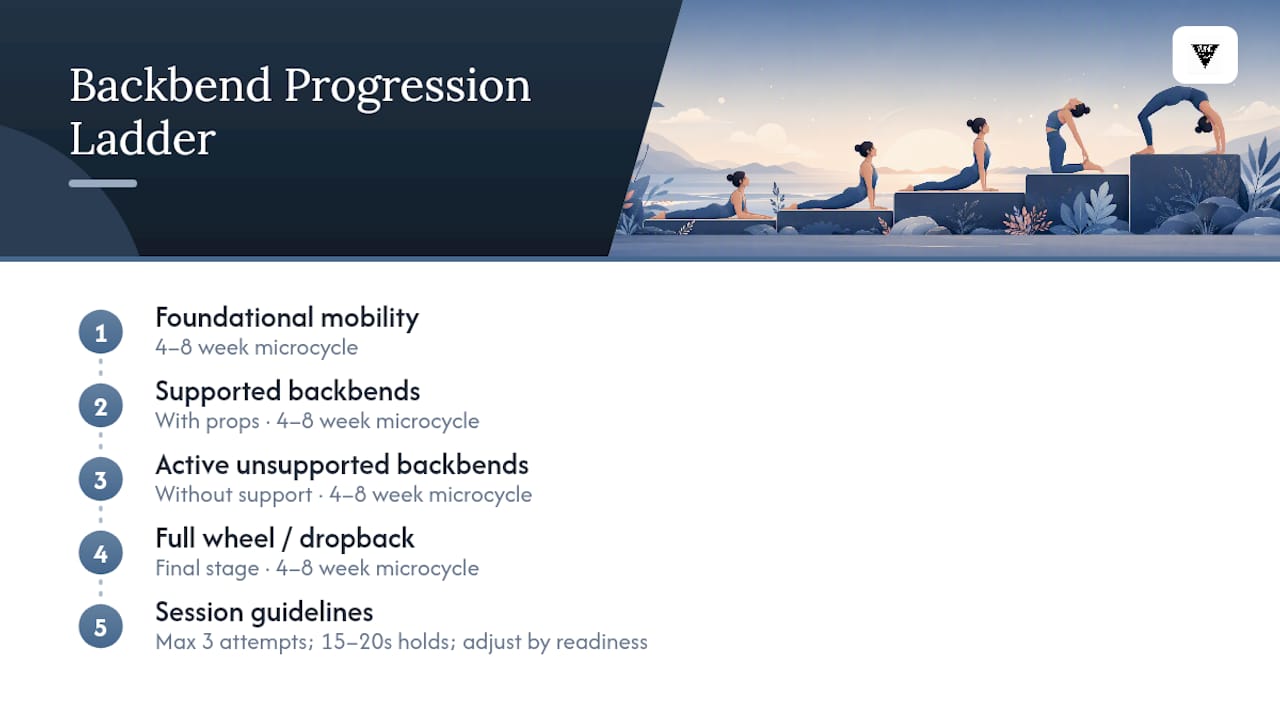 Backbend Progression Ladder

1
Foundational mobility
4–8 week microcycle

2
Supported backbends
With props · 4–8 week microcycle

3
Active unsupported backbends
Without support · 4–8 week microcycle

4
Full wheel / dropback
Final stage · 4–8 week microcycle

5
Session guidelines
Max 3 attempts; 15–20s holds; adjust by readiness